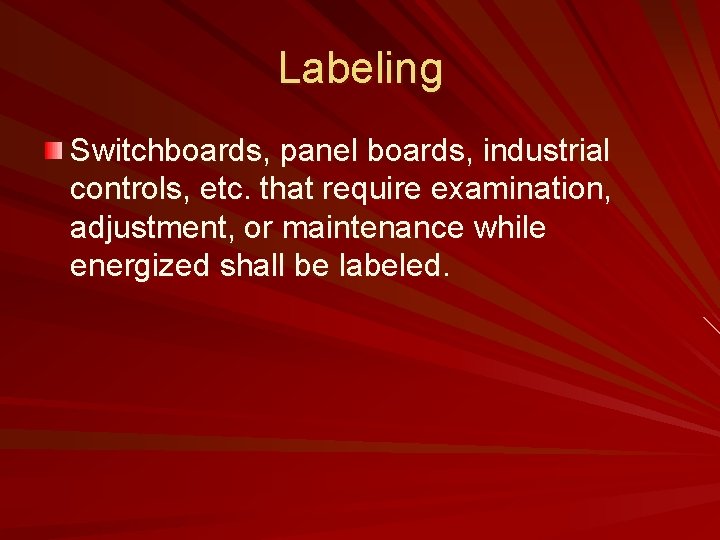 Labeling

Switchboards, panel boards, industrial controls, etc. that require examination, adjustment, or maintenance while energized shall be labeled.